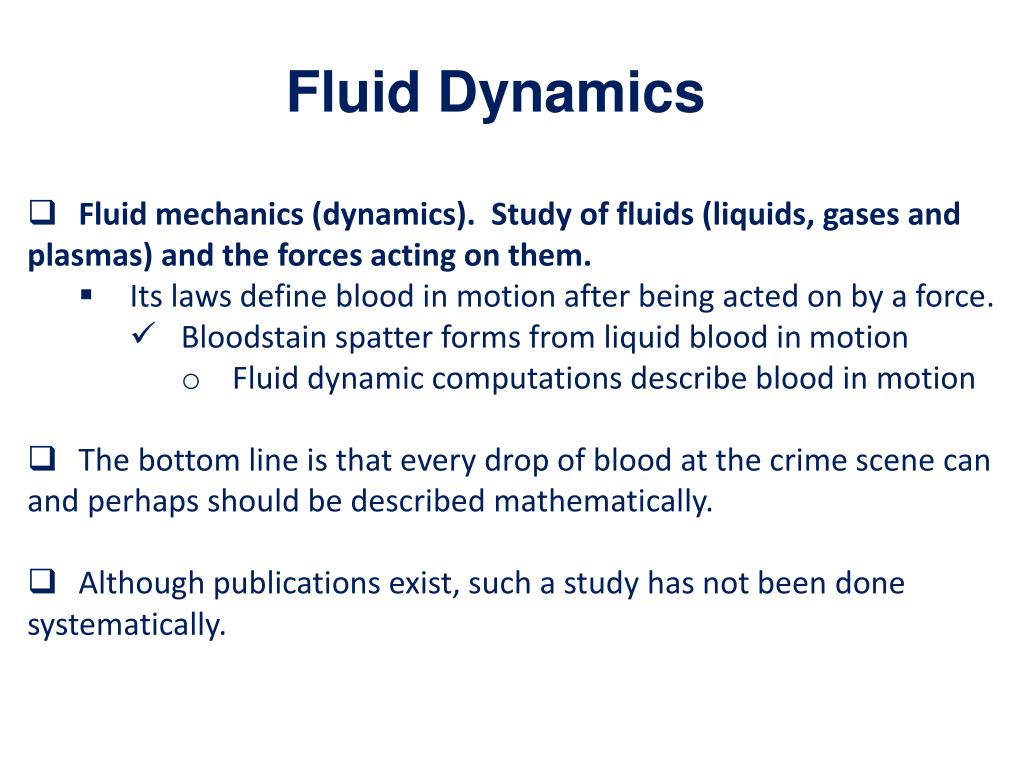 Fluid Dynamics

❑ Fluid mechanics (dynamics). Study of fluids (liquids, gases and plasmas) and the forces acting on them.

▪ Its laws define blood in motion after being acted on by a force.

✓ Bloodstain spatter forms from liquid blood in motion

o Fluid dynamic computations describe blood in motion

❑ The bottom line is that every drop of blood at the crime scene can and perhaps should be described mathematically.

❑ Although publications exist, such a study has not been done systematically.